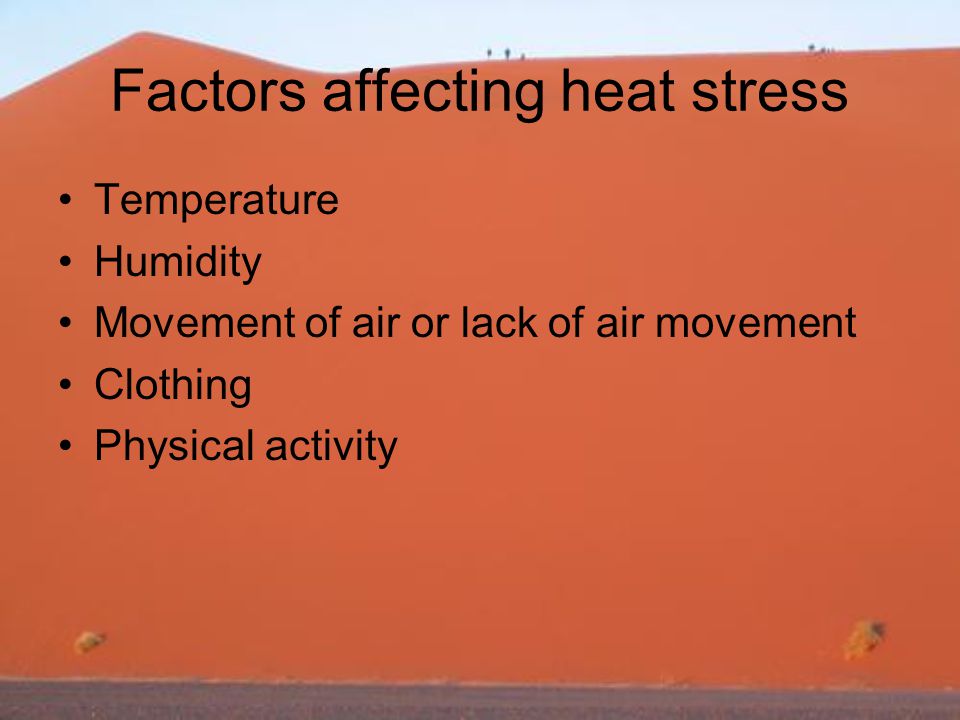 Factors affecting heat stress

• Temperature
• Humidity
• Movement of air or lack of air movement
• Clothing
• Physical activity